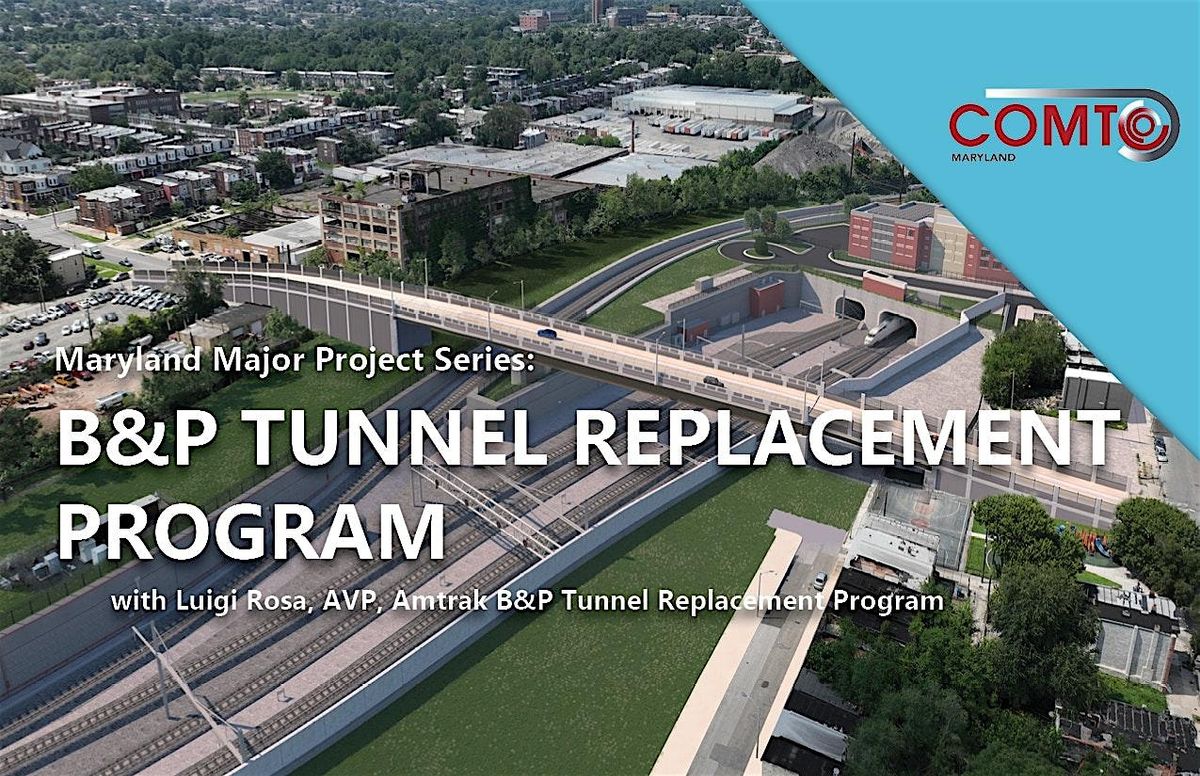 COMTO
MARYLAND

Maryland Major Project Series:

B&P TUNNEL REPLACEMENT PROGRAM

with Luigi Rosa, AVP, Amtrak B&P Tunnel Replacement Program